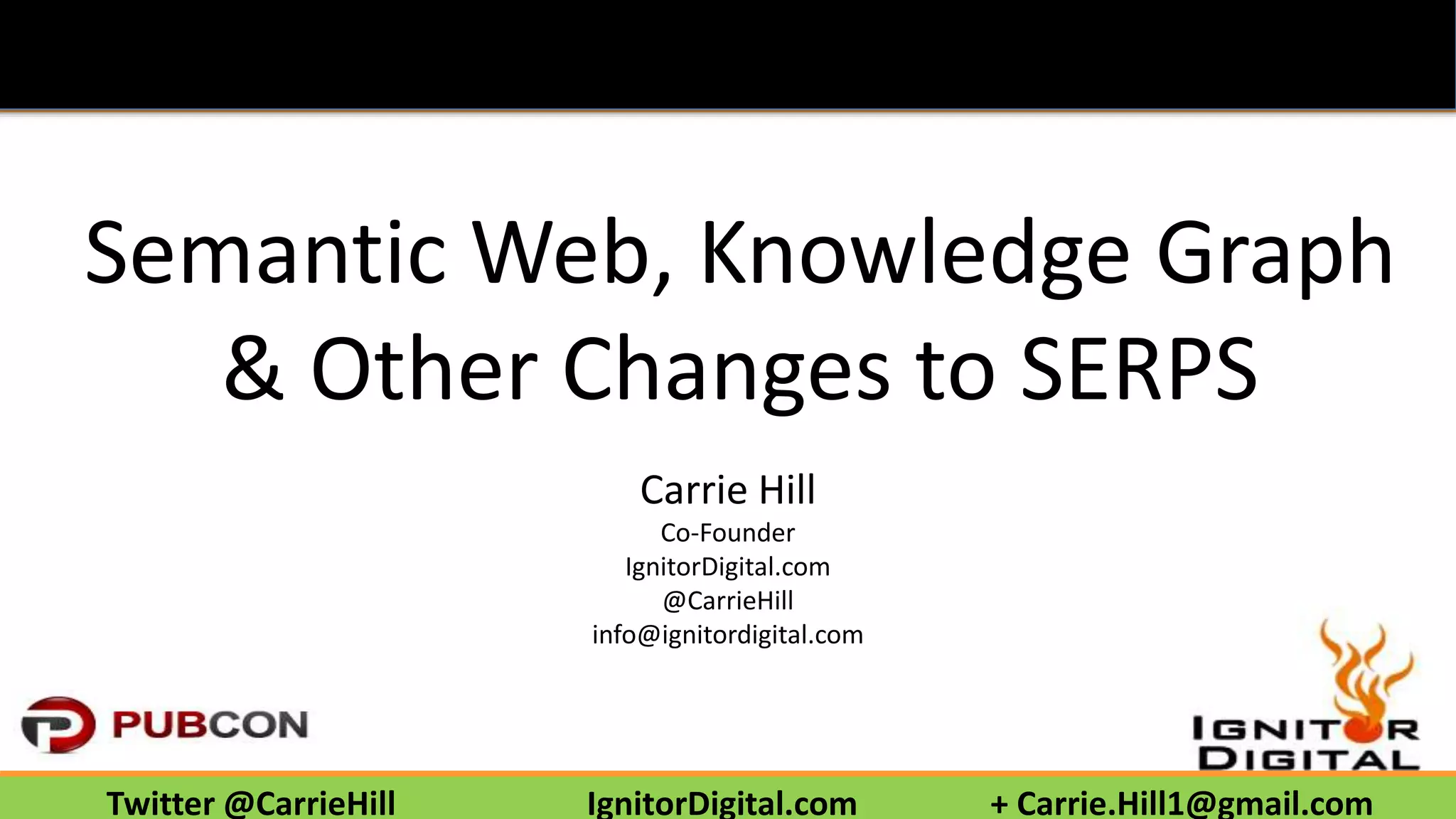 Semantic Web, Knowledge Graph & Other Changes to SERPS

Carrie Hill
Co-Founder
IgnitorDigital.com
@CarrieHill
info@ignitordigital.com

PUBCON

IGNITOR DIGITAL

Twitter @CarrieHill IgnitorDigital.com + Carrie.Hill1@gmail.com